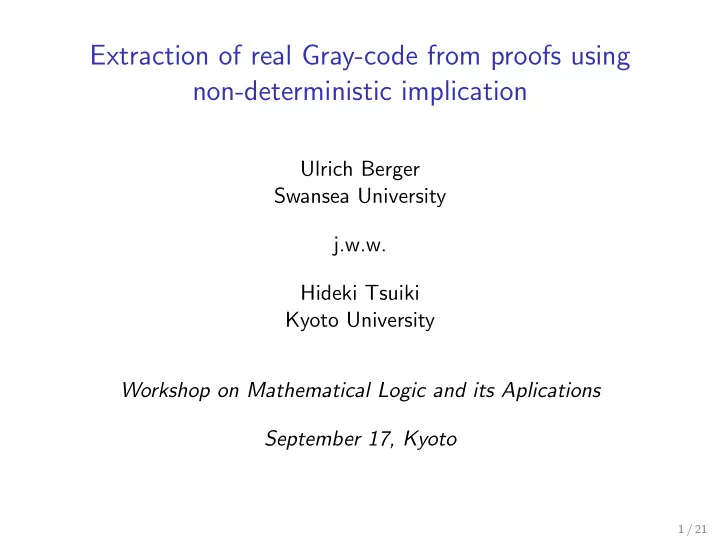 Extraction of real Gray-code from proofs using non-deterministic implication

Ulrich Berger
Swansea University

j.w.w.

Hideki Tsuiki
Kyoto University

Workshop on Mathematical Logic and its Aplications

September 17, Kyoto

1 / 21